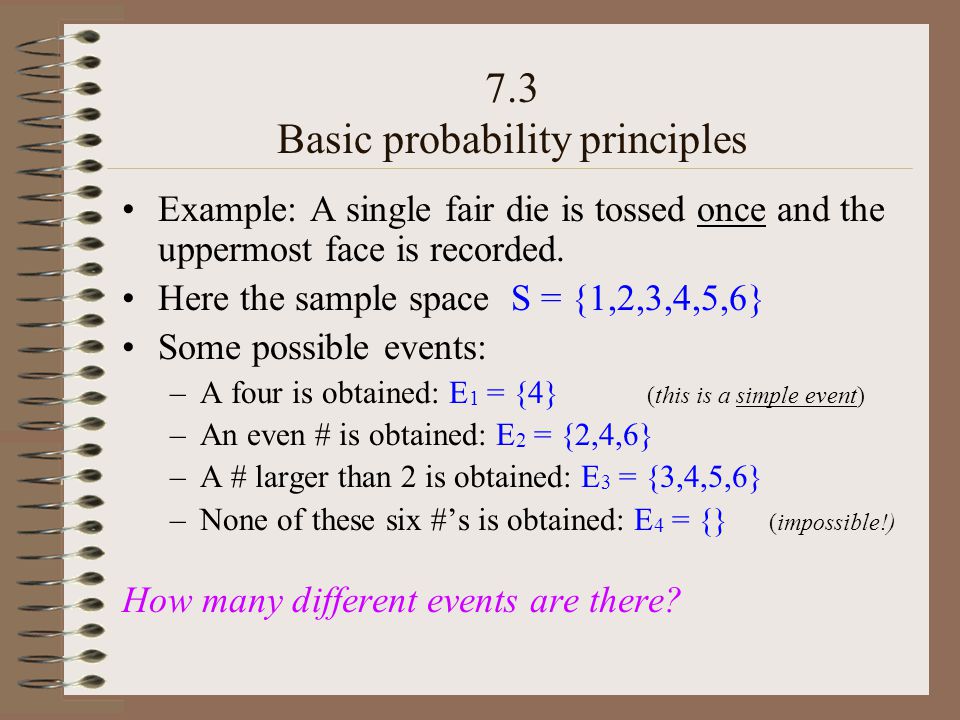 7.3
Basic probability principles

• Example: A single fair die is tossed once and the uppermost face is recorded.
• Here the sample space $S = \{1,2,3,4,5,6\}$
• Some possible events:
– A four is obtained: $E_1 = \{4\}$ (this is a simple event)
– An even # is obtained: $E_2 = \{2,4,6\}$
– A # larger than 2 is obtained: $E_3 = \{3,4,5,6\}$
– None of these six #'s is obtained: $E_4 = \{\}$ (impossible!)

How many different events are there?